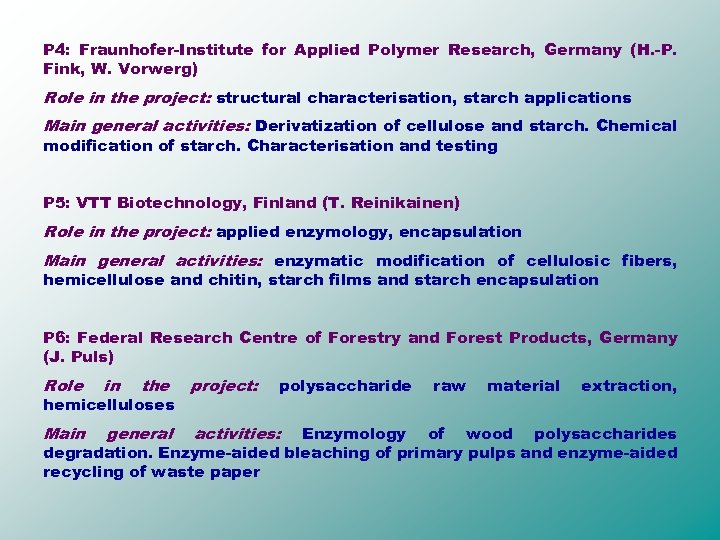 P4: Fraunhofer-Institute for Applied Polymer Research, Germany (H.-P. Fink, W. Vorwerg)

Role in the project: structural characterisation, starch applications

Main general activities: Derivatization of cellulose and starch. Chemical modification of starch. Characterisation and testing

P5: VTT Biotechnology, Finland (T. Reinikainen)

Role in the project: applied enzymology, encapsulation

Main general activities: enzymatic modification of cellulosic fibers, hemicellulose and chitin, starch films and starch encapsulation

P6: Federal Research Centre of Forestry and Forest Products, Germany (J. Puls)

Role in the project: polysaccharide raw material extraction, hemicelluloses

Main general activities: Enzymology of wood polysaccharides degradation. Enzyme-aided bleaching of primary pulps and enzyme-aided recycling of waste paper